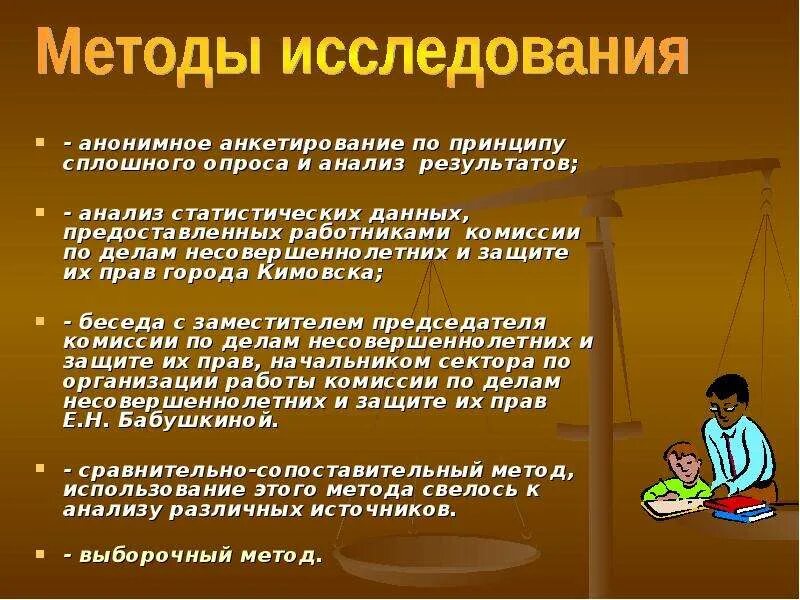 Методы исследования

- анонимное анкетирование по принципу сплошного опроса и анализ результатов;

- анализ статистических данных, предоставленных работниками комиссии по делам несовершеннолетних и защите их прав города Кимовска;

- беседа с заместителем председателя комиссии по делам несовершеннолетних и защите их прав, начальником сектора по организации работы комиссии по делам несовершеннолетних и защите их прав Е.Н. Бабушкиной.

- сравнительно-сопоставительный метод, использование этого метода свелось к анализу различных источников.

- выборочный метод.